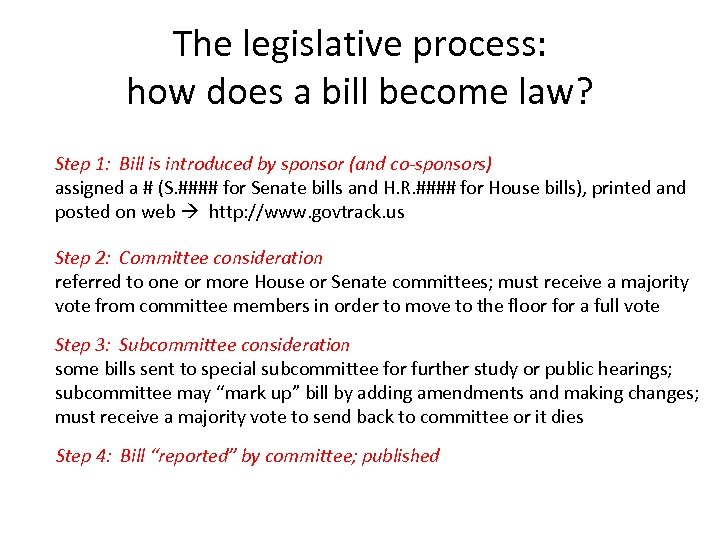 The legislative process: how does a bill become law?

Step 1: Bill is introduced by sponsor (and co-sponsors)
assigned a # (S.#### for Senate bills and H.R.#### for House bills), printed and posted on web → http://www.govtrack.us

Step 2: Committee consideration
referred to one or more House or Senate committees; must receive a majority vote from committee members in order to move to the floor for a full vote

Step 3: Subcommittee consideration
some bills sent to special subcommittee for further study or public hearings; subcommittee may "mark up" bill by adding amendments and making changes; must receive a majority vote to send back to committee or it dies

Step 4: Bill "reported" by committee; published